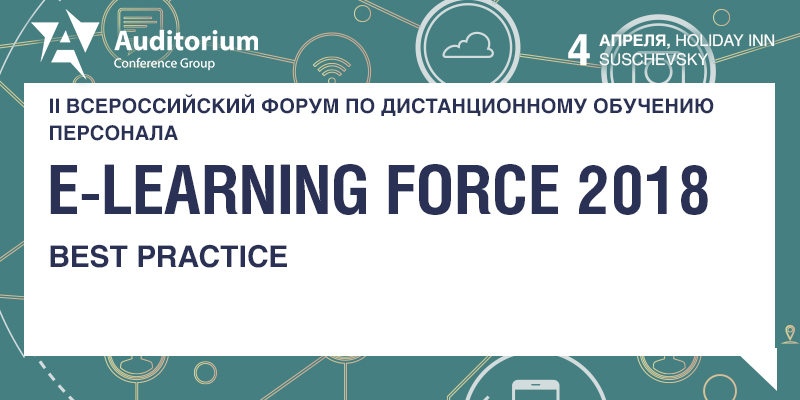 Auditorium
Conference Group

4 АПРЕЛЯ, HOLIDAY INN SUSCHEVSKY

II ВСЕРОССИЙСКИЙ ФОРУМ ПО ДИСТАНЦИОННОМУ ОБУЧЕНИЮ ПЕРСОНАЛА

E-LEARNING FORCE 2018

BEST PRACTICE